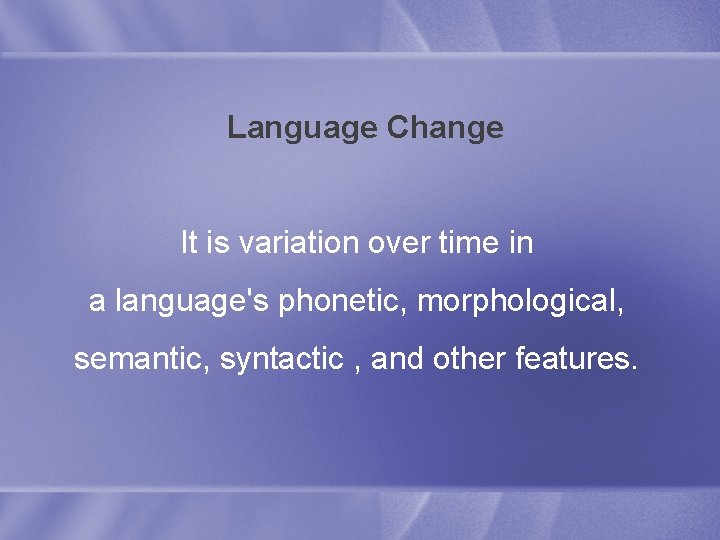 Language Change

It is variation over time in a language's phonetic, morphological, semantic, syntactic , and other features.